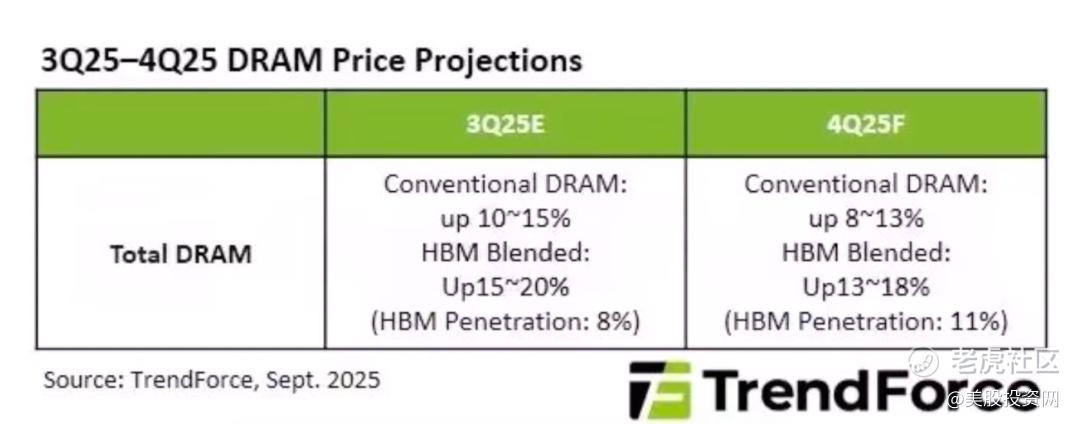 3Q25–4Q25 DRAM Price Projections

| | 3Q25E | 4Q25F |
|---|---|---|
| Total DRAM | Conventional DRAM: up 10~15% HBM Blended: Up15~20% (HBM Penetration: 8%) | Conventional DRAM: up 8~13% HBM Blended: Up13~18% (HBM Penetration: 11%) |

Source: TrendForce, Sept. 2025

TrendForce

老虎社区

@美股投资网